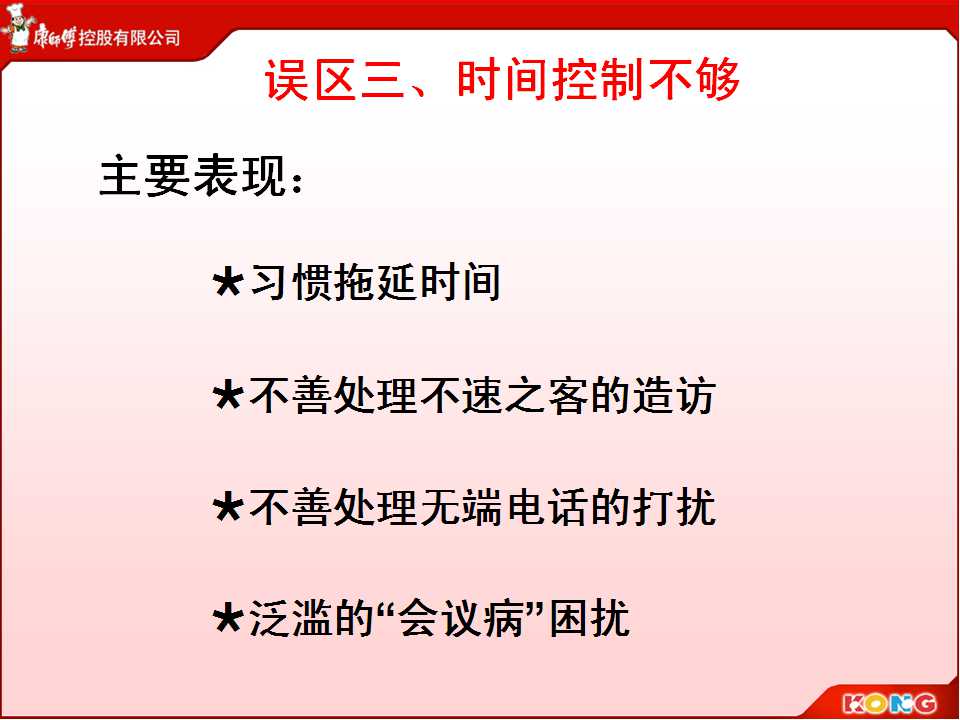 康师傅控股有限公司

误区三、时间控制不够

主要表现：

★习惯拖延时间

★不善处理不速之客的造访

★不善处理无端电话的打扰

★泛滥的“会议病”困扰

KONG